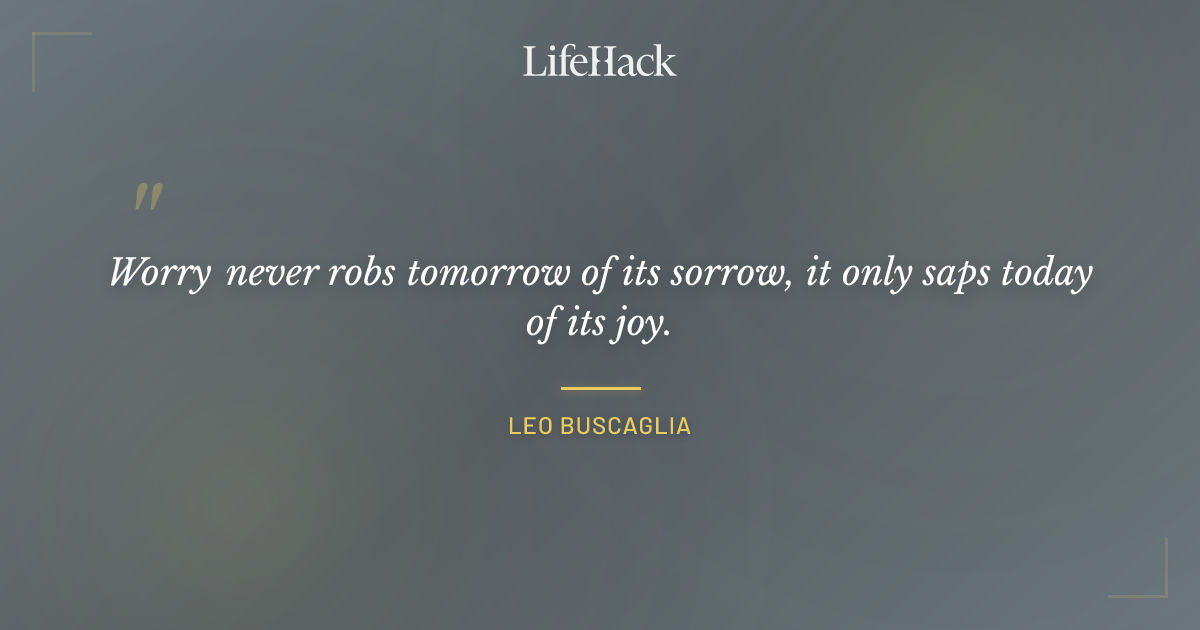 LifeHack

"

Worry never robs tomorrow of its sorrow, it only saps today of its joy.

LEO BUSCAGLIA